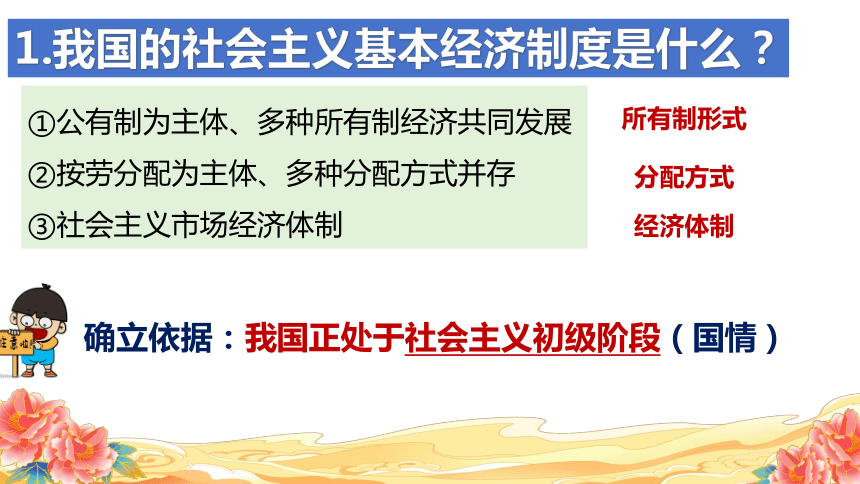 1.我国的社会主义基本经济制度是什么？

①公有制为主体、多种所有制经济共同发展

②按劳分配为主体、多种分配方式并存

③社会主义市场经济体制

所有制形式

分配方式

经济体制

注意啦

确立依据：我国正处于社会主义初级阶段（国情）